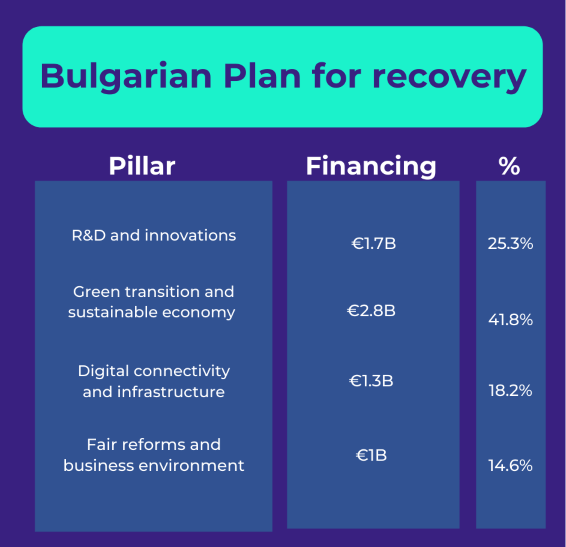 Bulgarian Plan for recovery

| Pillar | Financing | % |
|---|---|---|
| R&D and innovations | €1.7B | 25.3% |
| Green transition and sustainable economy | €2.8B | 41.8% |
| Digital connectivity and infrastructure | €1.3B | 18.2% |
| Fair reforms and business environment | €1B | 14.6% |